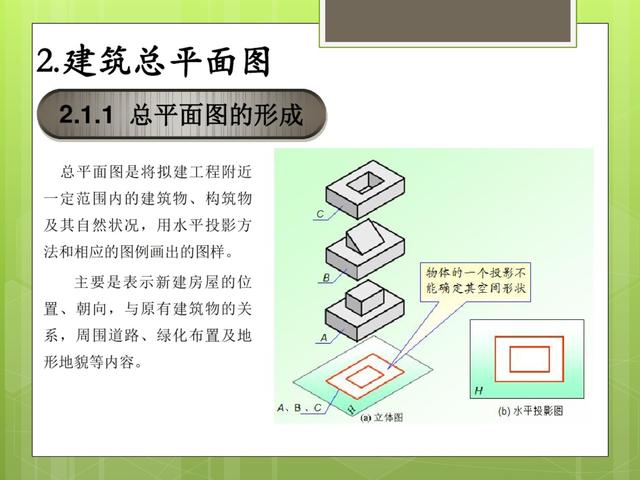 2.建筑总平面图

2.1.1 总平面图的形成

总平面图是将拟建工程附近一定范围内的建筑物、构筑物及其自然状况，用水平投影方法和相应的图例画出的图样。

主要是表示新建房屋的位置、朝向，与原有建筑物的关系，周围道路、绿化布置及地形地貌等内容。

C

B

A

物体的一个投影不能确定其空间形状

A、B、C

H

(a) 立体图

H

(b) 水平投影图